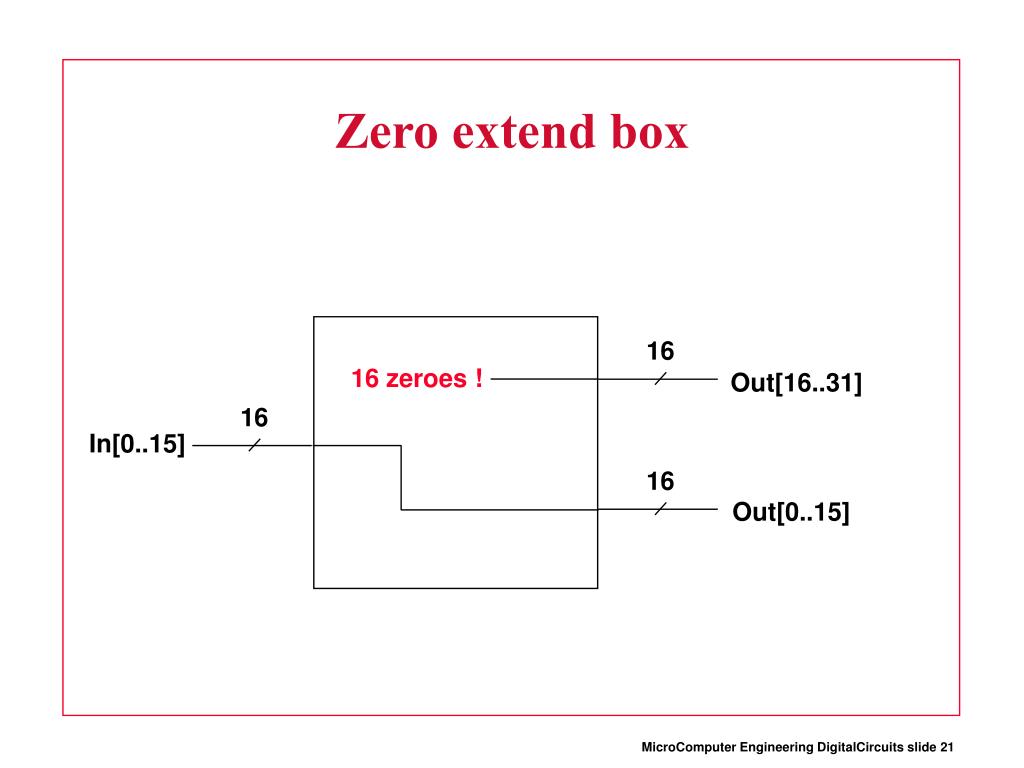 Zero extend box

16 zeroes !

16

Out[16..31]

16

In[0..15]

16

Out[0..15]

MicroComputer Engineering DigitalCircuits slide 21